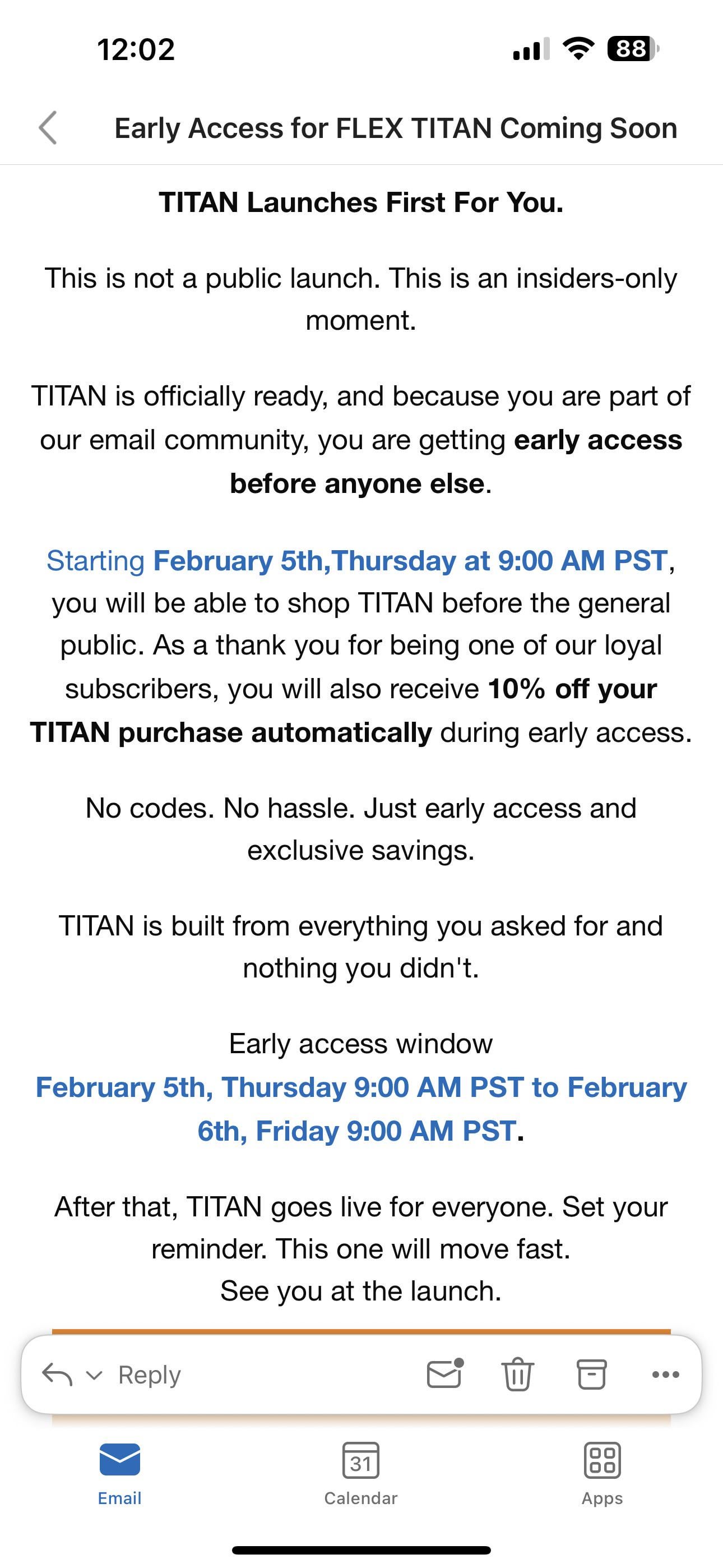 12:02

88

Early Access for FLEX TITAN Coming Soon

TITAN Launches First For You.

This is not a public launch. This is an insiders-only moment.

TITAN is officially ready, and because you are part of our email community, you are getting early access before anyone else.

Starting February 5th,Thursday at 9:00 AM PST, you will be able to shop TITAN before the general public. As a thank you for being one of our loyal subscribers, you will also receive 10% off your TITAN purchase automatically during early access.

No codes. No hassle. Just early access and exclusive savings.

TITAN is built from everything you asked for and nothing you didn't.

Early access window
February 5th, Thursday 9:00 AM PST to February 6th, Friday 9:00 AM PST.

After that, TITAN goes live for everyone. Set your reminder. This one will move fast.
See you at the launch.

Reply

31

Email Calendar Apps